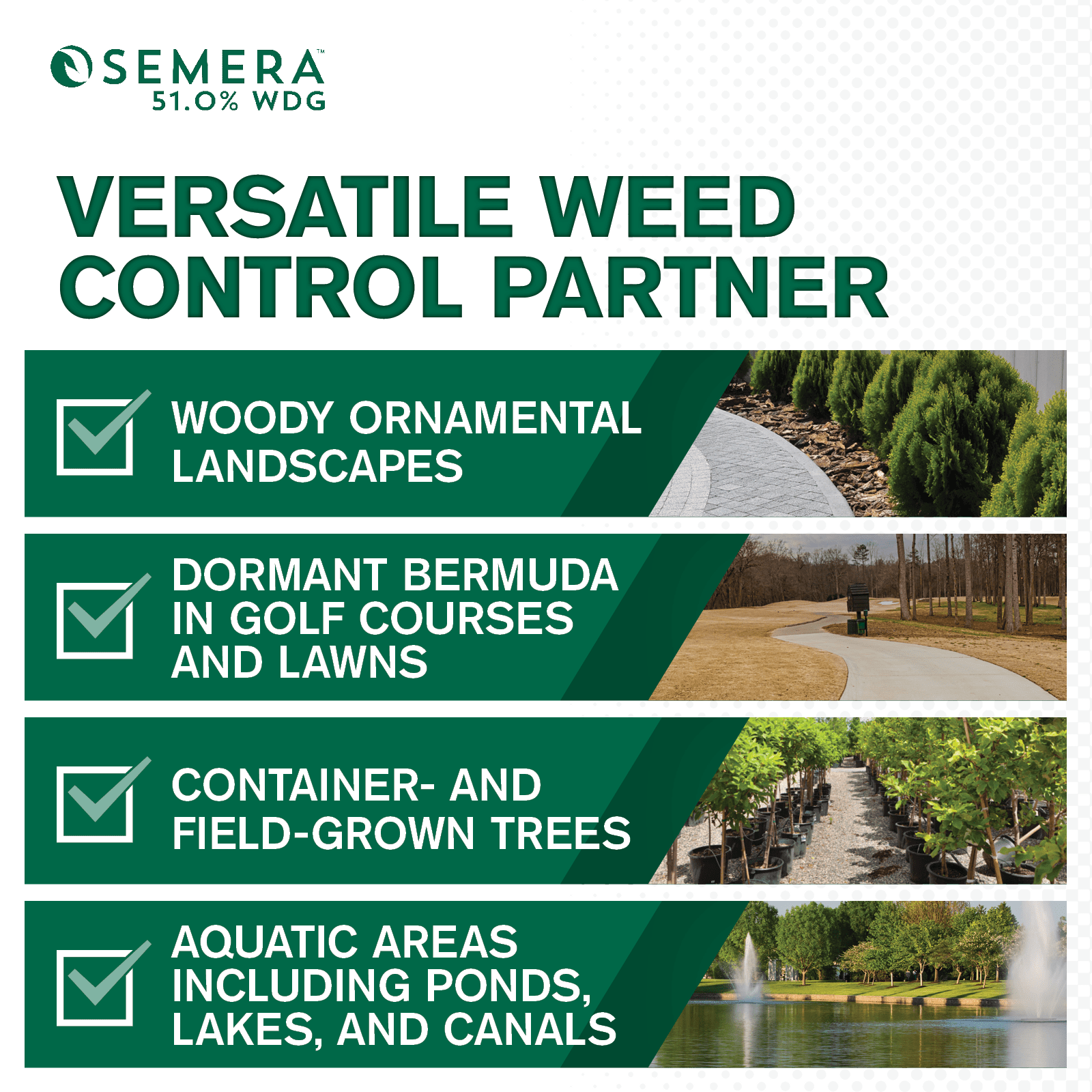 SEMERA™
51.0% WDG

VERSATILE WEED CONTROL PARTNER

WOODY ORNAMENTAL LANDSCAPES

DORMANT BERMUDA IN GOLF COURSES AND LAWNS

CONTAINER- AND FIELD-GROWN TREES

AQUATIC AREAS INCLUDING PONDS, LAKES, AND CANALS